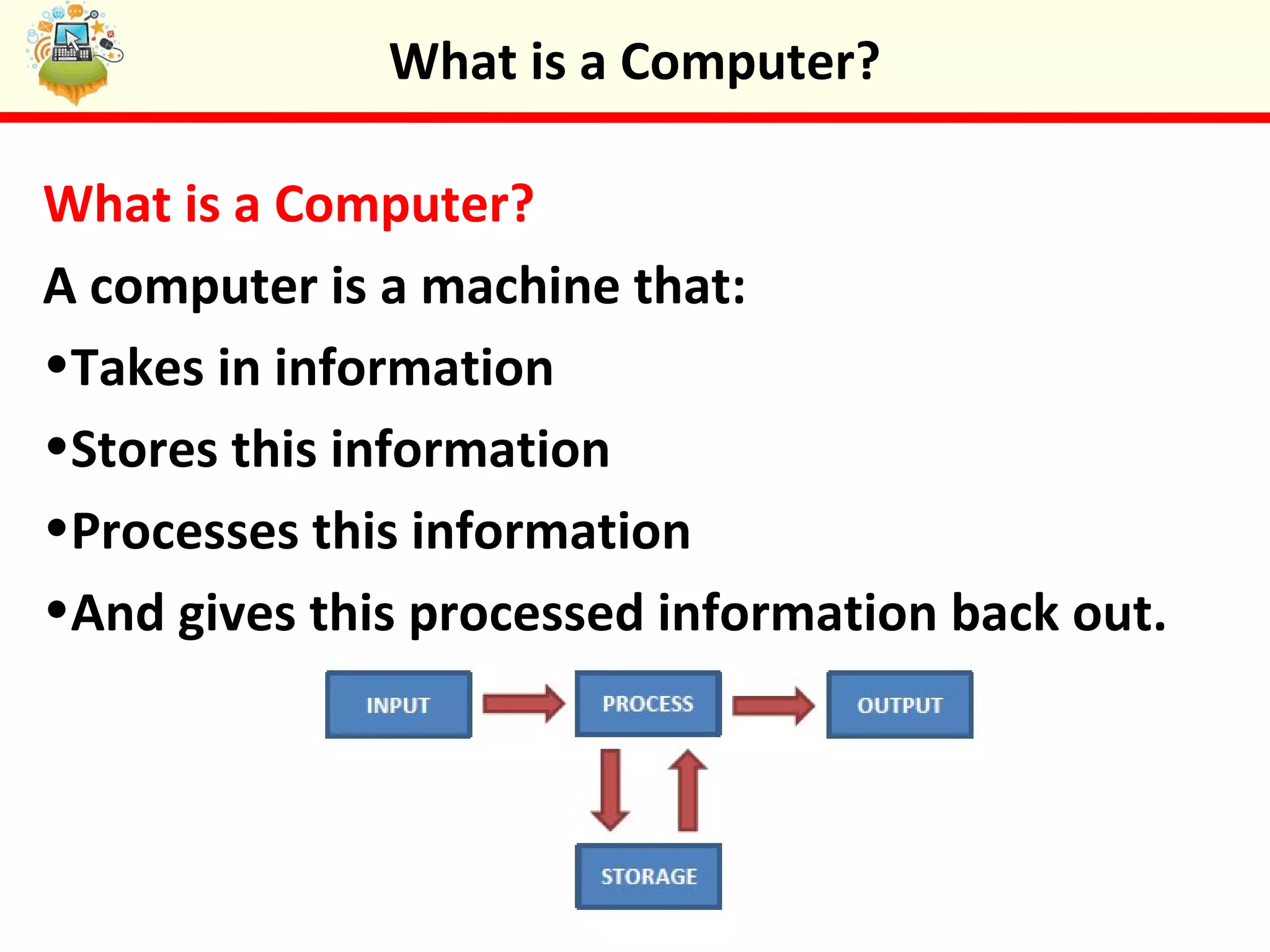 What is a Computer?

What is a Computer?

A computer is a machine that:

•Takes in information

•Stores this information

•Processes this information

•And gives this processed information back out.

INPUT

PROCESS

OUTPUT

STORAGE